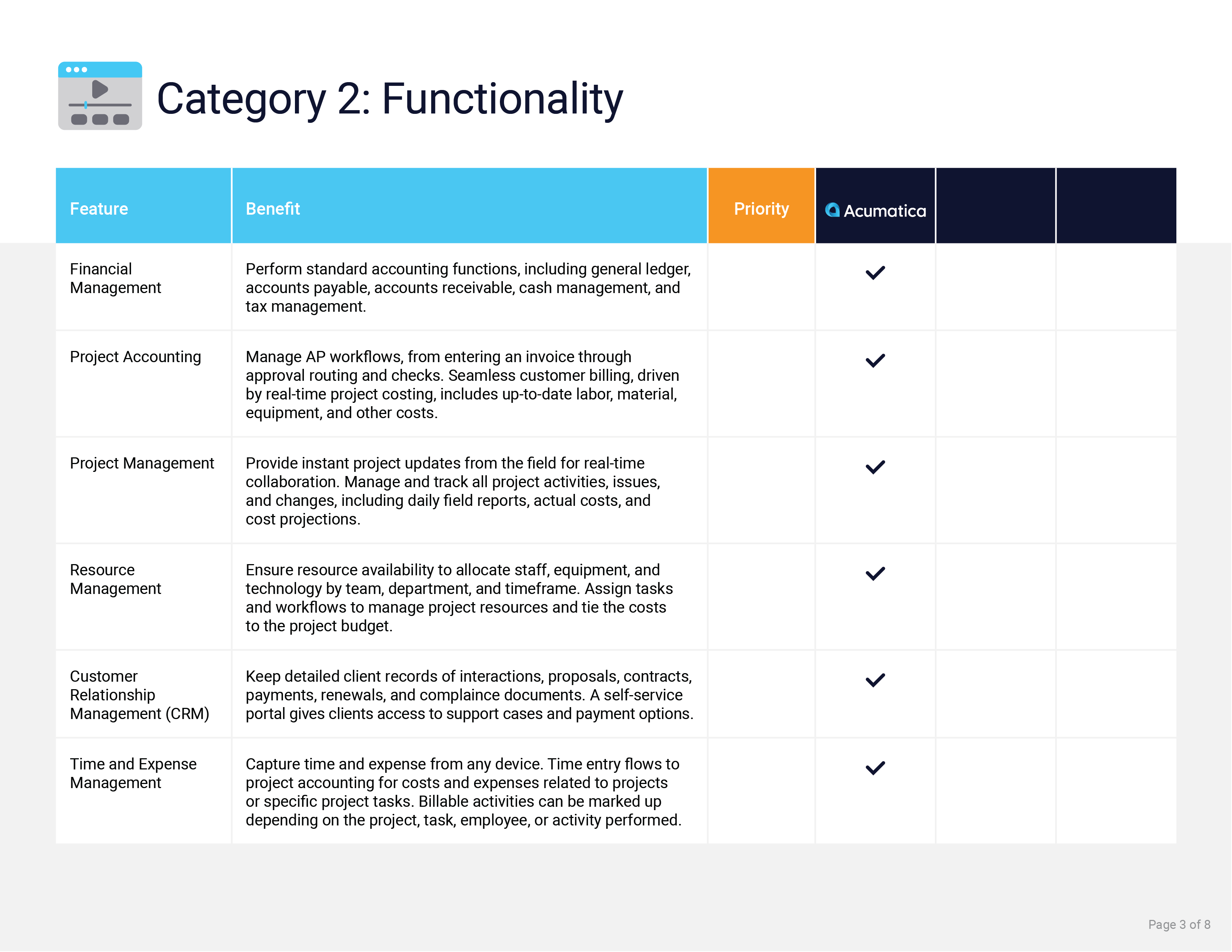 Category 2: Functionality

| Feature | Benefit | Priority | Acumatica | | |
|---|---|---|---|---|---|
| Financial Management | Perform standard accounting functions, including general ledger, accounts payable, accounts receivable, cash management, and tax management. | | ✓ | | |
| Project Accounting | Manage AP workflows, from entering an invoice through approval routing and checks. Seamless customer billing, driven by real-time project costing, includes up-to-date labor, material, equipment, and other costs. | | ✓ | | |
| Project Management | Provide instant project updates from the field for real-time collaboration. Manage and track all project activities, issues, and changes, including daily field reports, actual costs, and cost projections. | | ✓ | | |
| Resource Management | Ensure resource availability to allocate staff, equipment, and technology by team, department, and timeframe. Assign tasks and workflows to manage project resources and tie the costs to the project budget. | | ✓ | | |
| Customer Relationship Management (CRM) | Keep detailed client records of interactions, proposals, contracts, payments, renewals, and complaince documents. A self-service portal gives clients access to support cases and payment options. | | ✓ | | |
| Time and Expense Management | Capture time and expense from any device. Time entry flows to project accounting for costs and expenses related to projects or specific project tasks. Billable activities can be marked up depending on the project, task, employee, or activity performed. | | ✓ | | |

Page 3 of 8